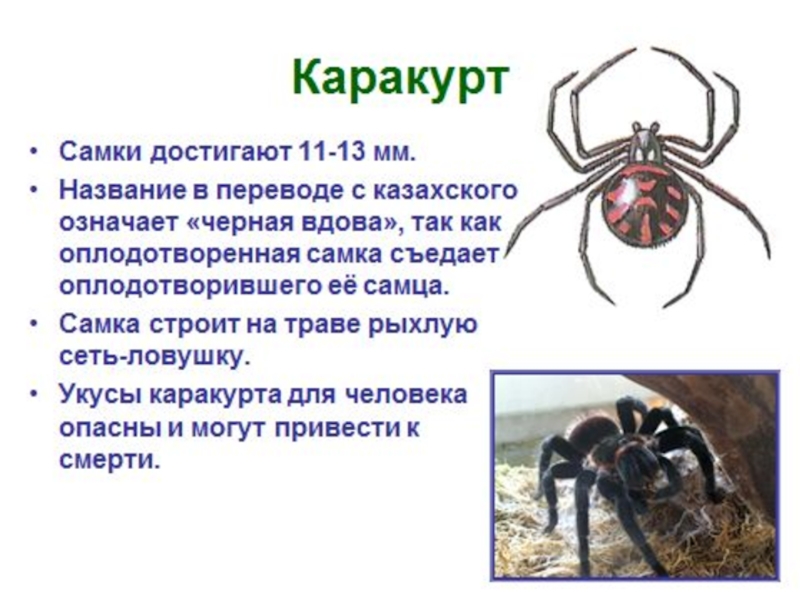 Каракурт

• Самки достигают 11-13 мм.
• Название в переводе с казахского означает «черная вдова», так как оплодотворенная самка съедает оплодотворившего её самца.
• Самка строит на траве рыхлую сеть-ловушку.
• Укусы каракурта для человека опасны и могут привести к смерти.